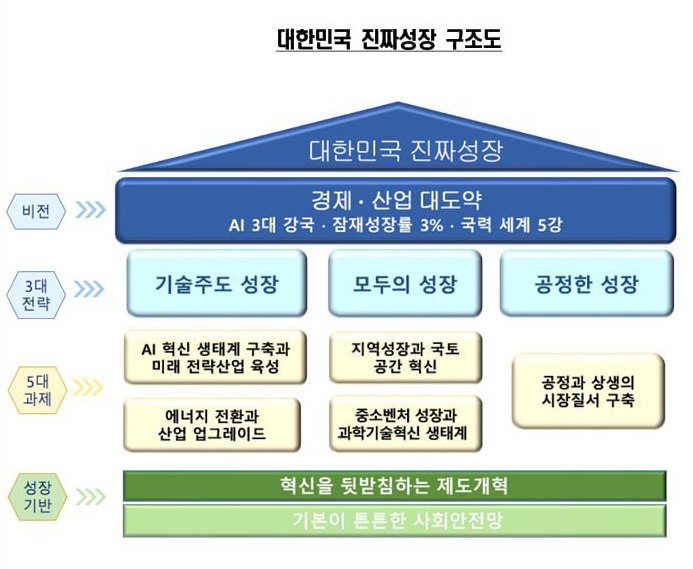 대한민국 진짜성장 구조도

대한민국 진짜성장

비전

경제 · 산업 대도약
AI 3대 강국 · 잠재성장률 3% · 국력 세계 5강

3대 전략

기술주도 성장

모두의 성장

공정한 성장

5대 과제

AI 혁신 생태계 구축과 미래 전략산업 육성

에너지 전환과 산업 업그레이드

지역성장과 국토 공간 혁신

중소벤처 성장과 과학기술혁신 생태계

공정과 상생의 시장질서 구축

성장 기반

혁신을 뒷받침하는 제도개혁

기본이 튼튼한 사회안전망